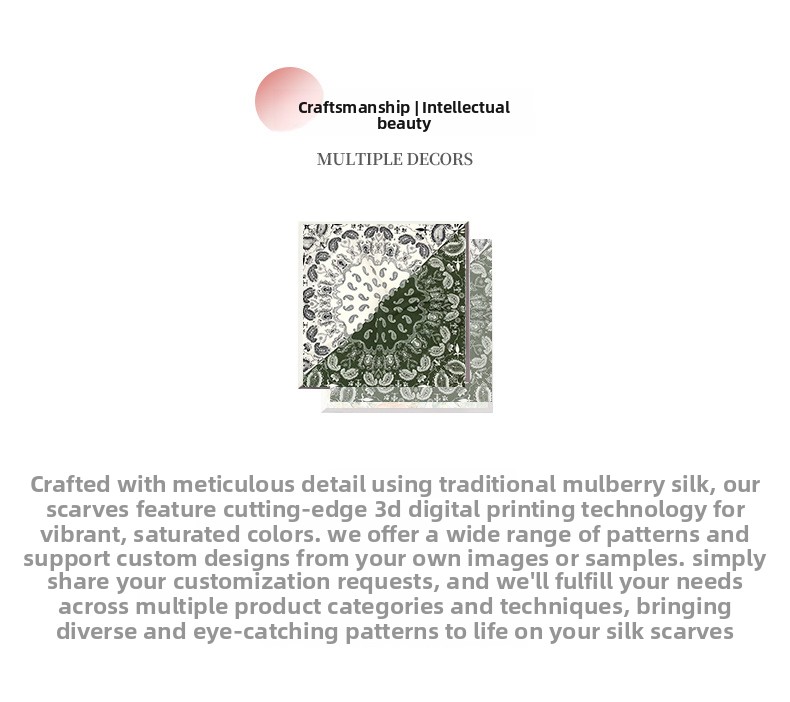 Craftsmanship | Intellectual beauty

MULTIPLE DECORS

Crafted with meticulous detail using traditional mulberry silk, our scarves feature cutting-edge 3d digital printing technology for vibrant, saturated colors. we offer a wide range of patterns and support custom designs from your own images or samples. simply share your customization requests, and we'll fulfill your needs across multiple product categories and techniques, bringing diverse and eye-catching patterns to life on your silk scarves